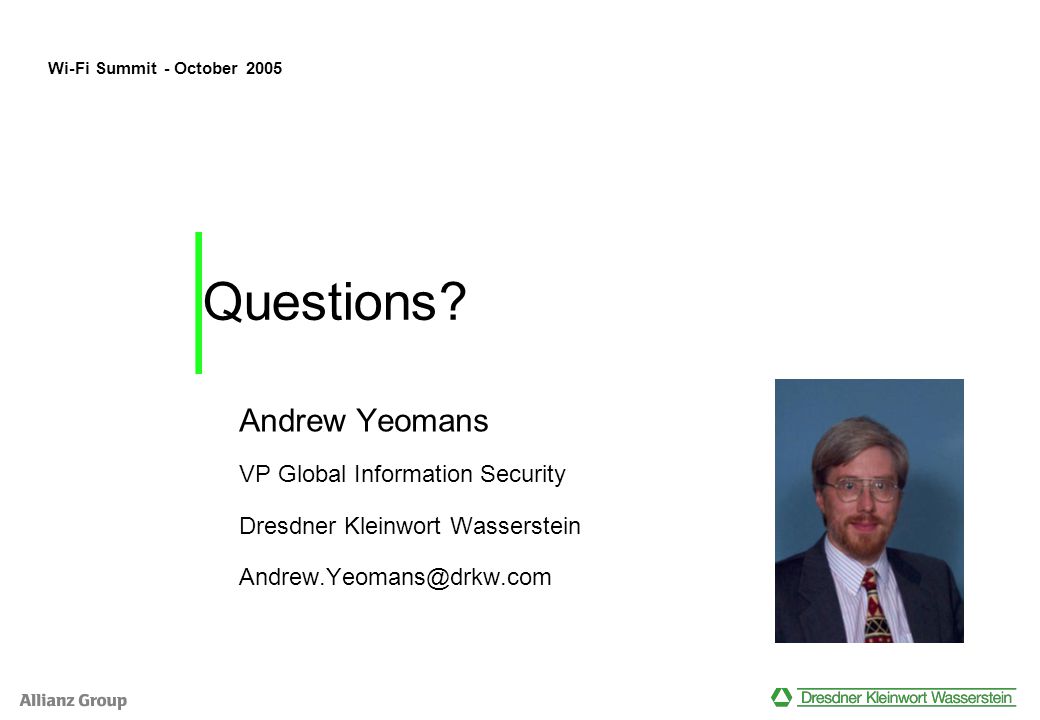 Wi-Fi Summit - October 2005

Questions?

Andrew Yeomans

VP Global Information Security

Dresdner Kleinwort Wasserstein

Andrew.Yeomans@drkw.com

Allianz Group

Dresdner Kleinwort Wasserstein